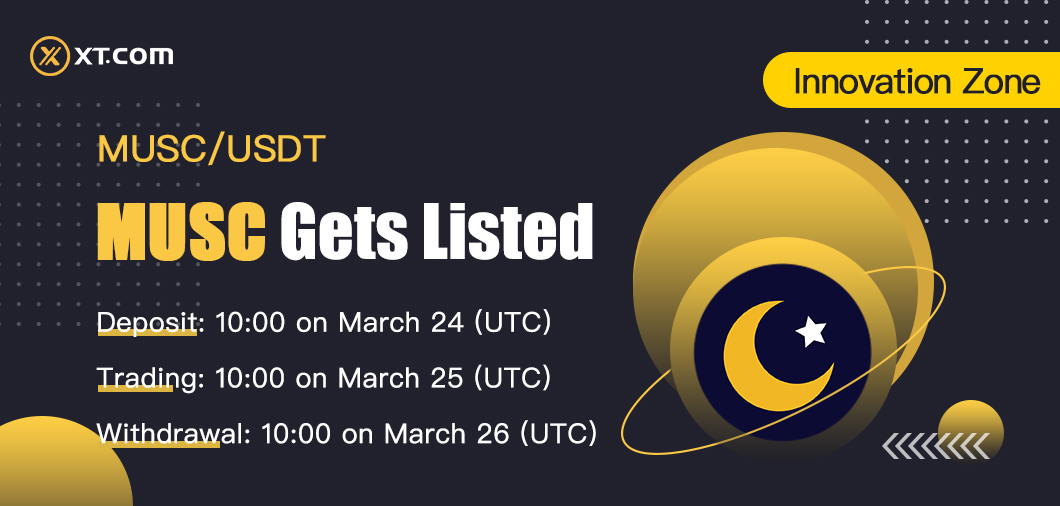 XT.COM

Innovation Zone

MUSC/USDT

MUSC Gets Listed

Deposit: 10:00 on March 24 (UTC)

Trading: 10:00 on March 25 (UTC)

Withdrawal: 10:00 on March 26 (UTC)